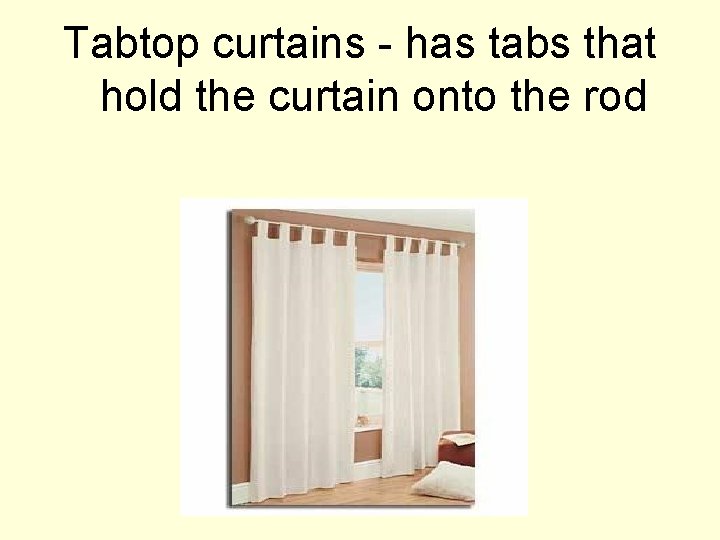 Tabtop curtains - has tabs that hold the curtain onto the rod